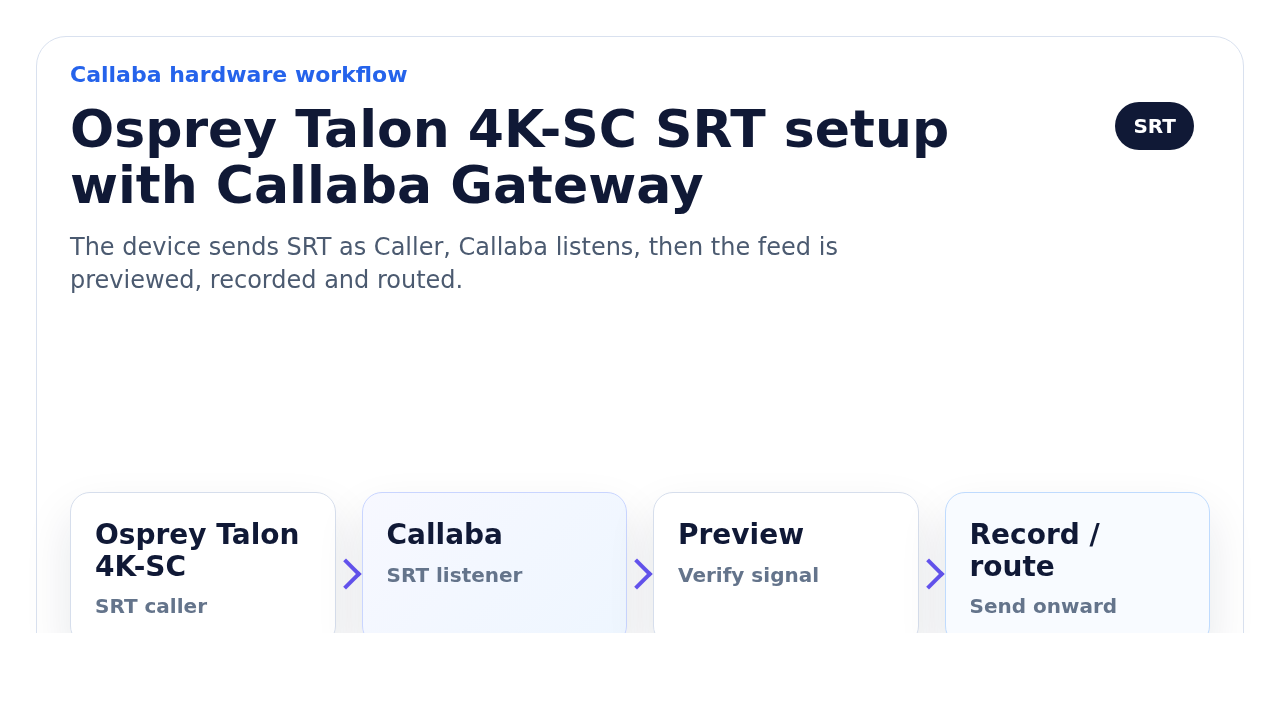 Callaba hardware workflow

Osprey Talon 4K-SC SRT setup with Callaba Gateway

SRT

The device sends SRT as Caller, Callaba listens, then the feed is previewed, recorded and routed.

Osprey Talon 4K-SC
SRT caller

Callaba
SRT listener

Preview
Verify signal

Record / route
Send onward